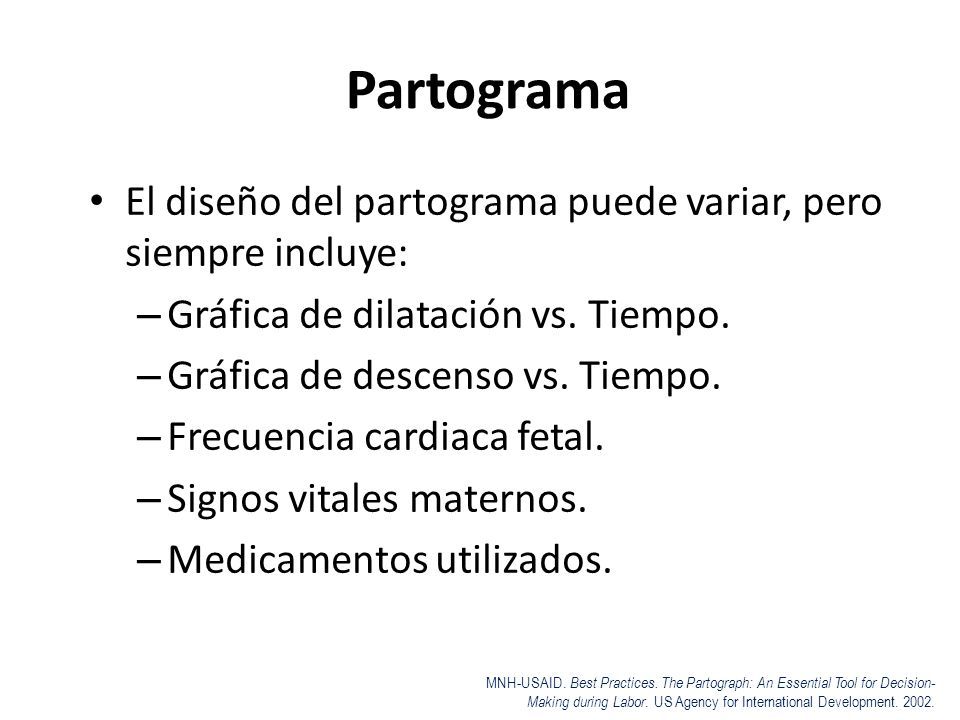 Partograma

• El diseño del partograma puede variar, pero siempre incluye:
– Gráfica de dilatación vs. Tiempo.
– Gráfica de descenso vs. Tiempo.
– Frecuencia cardiaca fetal.
– Signos vitales maternos.
– Medicamentos utilizados.

MNH-USAID. Best Practices. The Partograph: An Essential Tool for Decision-Making during Labor. US Agency for International Development. 2002.